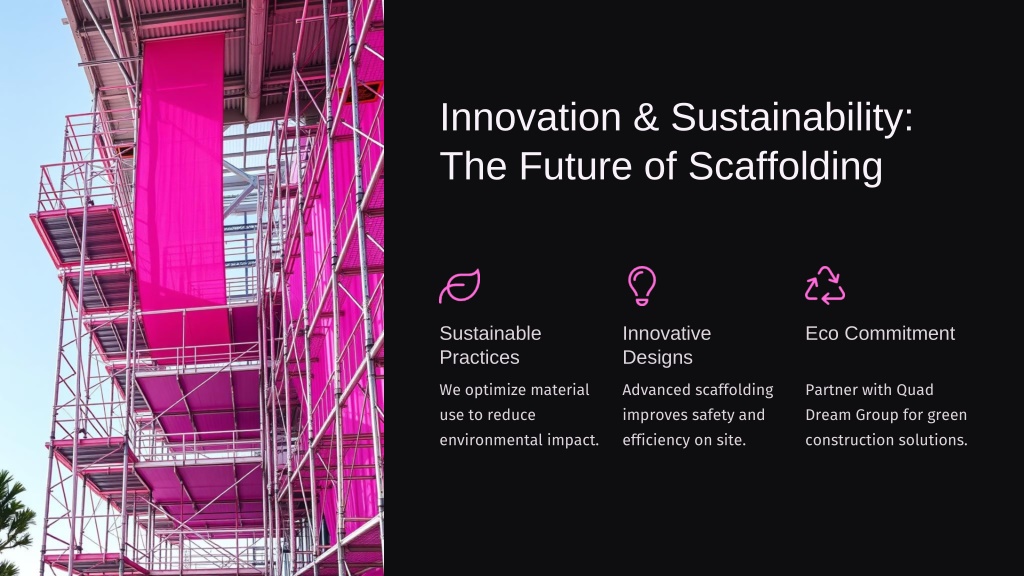 Innovation & Sustainability: The Future of Scaffolding

Sustainable Practices

We optimize material use to reduce environmental impact.

Innovative Designs

Advanced scaffolding improves safety and efficiency on site.

Eco Commitment

Partner with Quad Dream Group for green construction solutions.